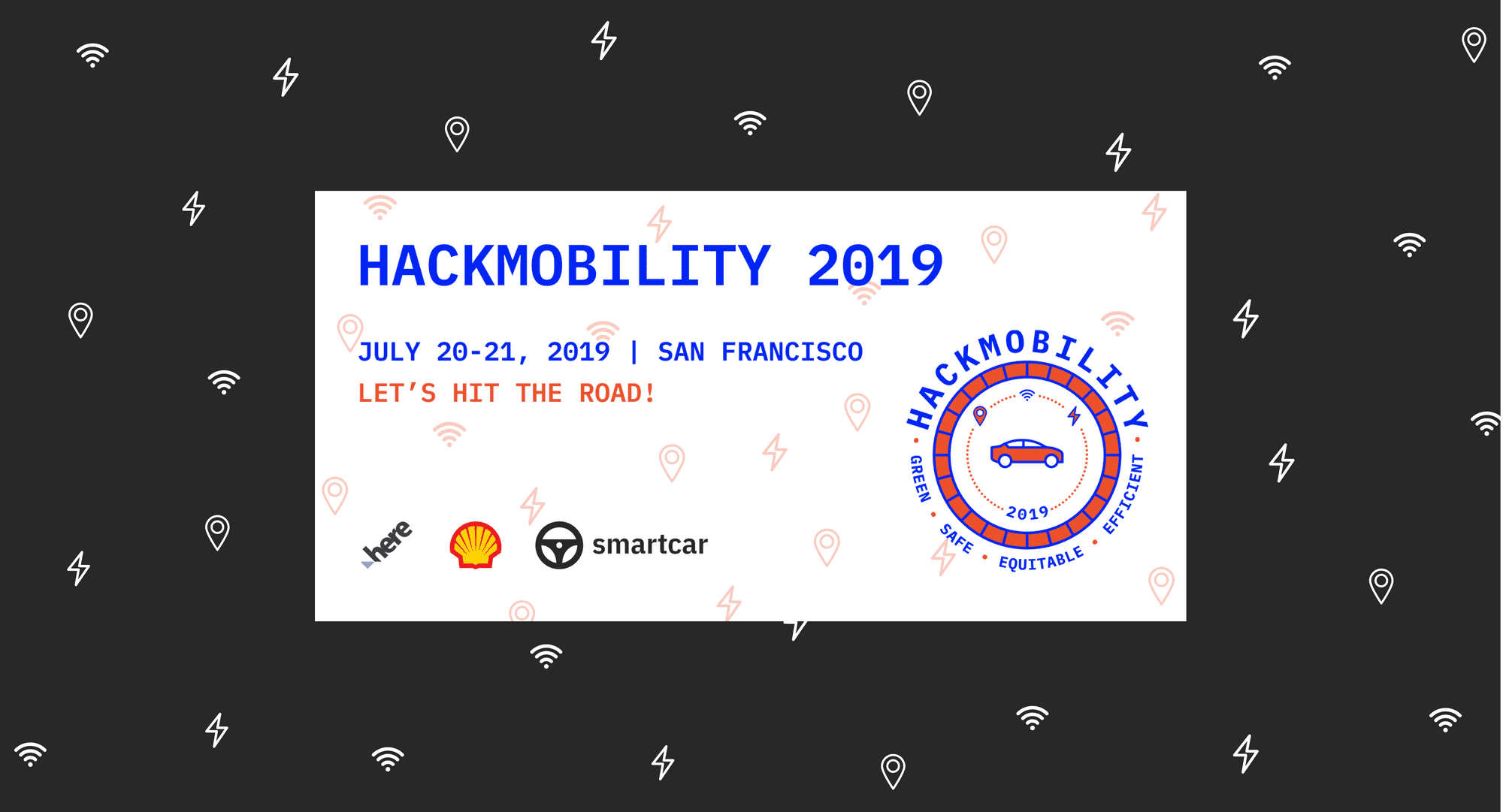 HACKMOBILITY 2019

JULY 20-21, 2019 | SAN FRANCISCO

LET'S HIT THE ROAD!

here

smartcar

HACKMOBILITY
2019
GREEN • SAFE • EQUITABLE • EFFICIENT